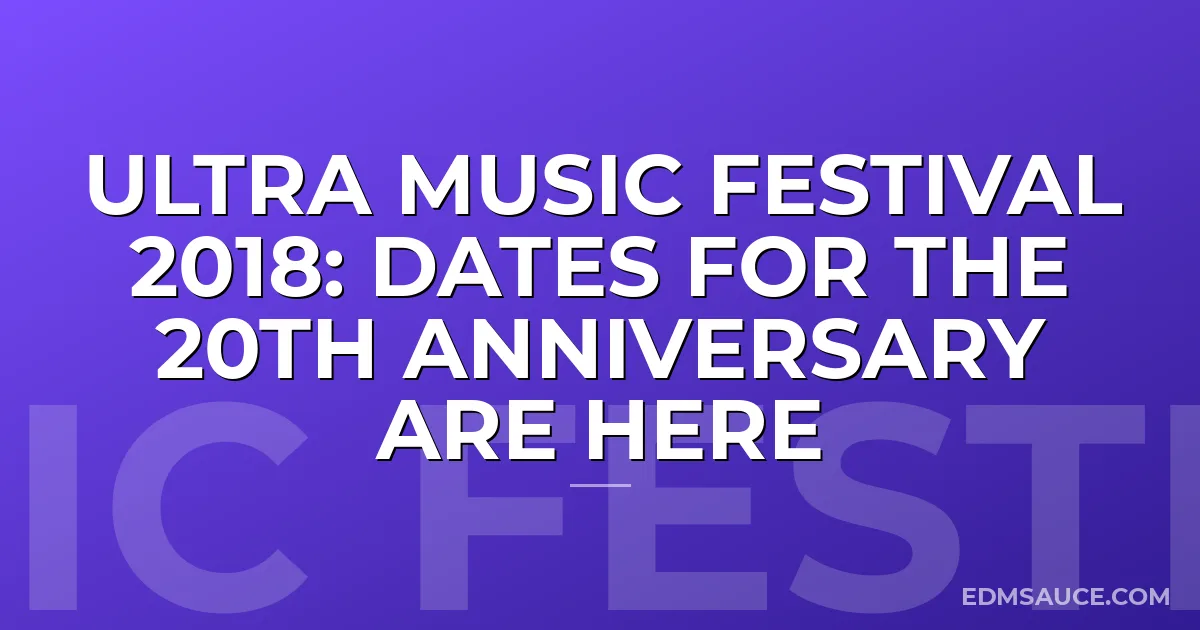 ULTRA MUSIC FESTIVAL 2018: DATES FOR THE 20TH ANNIVERSARY ARE HERE

IC FESTI

EDMSAUCE.COM